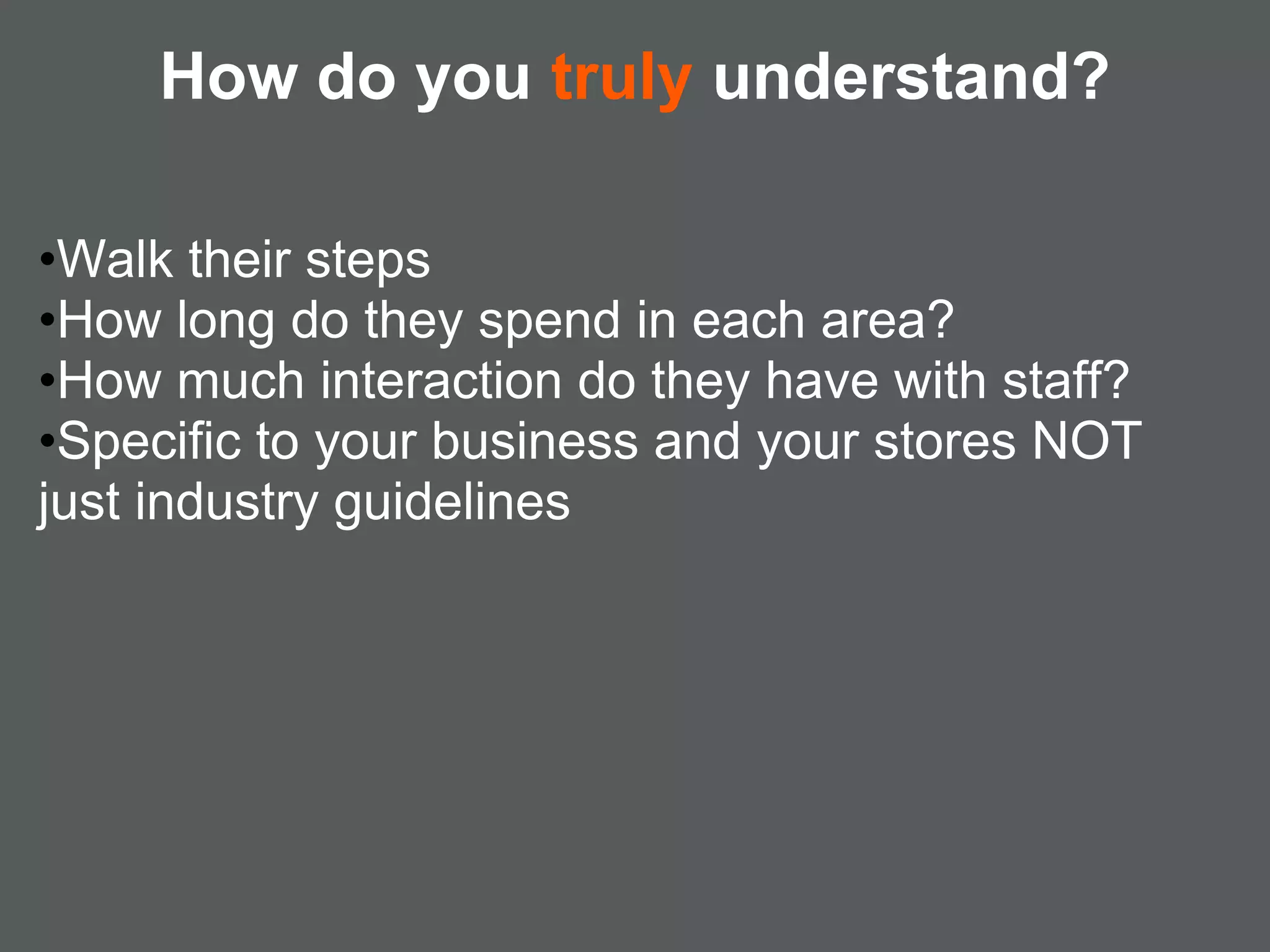 How do you truly understand?

•Walk their steps
•How long do they spend in each area?
•How much interaction do they have with staff?
•Specific to your business and your stores NOT just industry guidelines